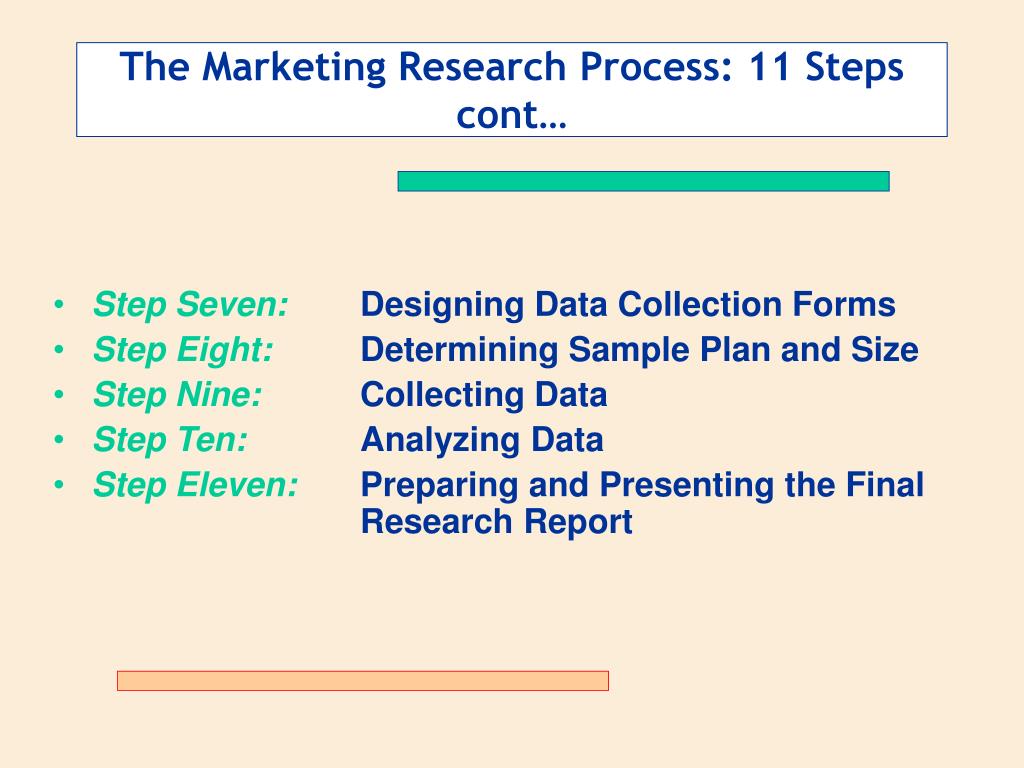 The Marketing Research Process: 11 Steps cont…

• Step Seven: Designing Data Collection Forms
• Step Eight: Determining Sample Plan and Size
• Step Nine: Collecting Data
• Step Ten: Analyzing Data
• Step Eleven: Preparing and Presenting the Final Research Report